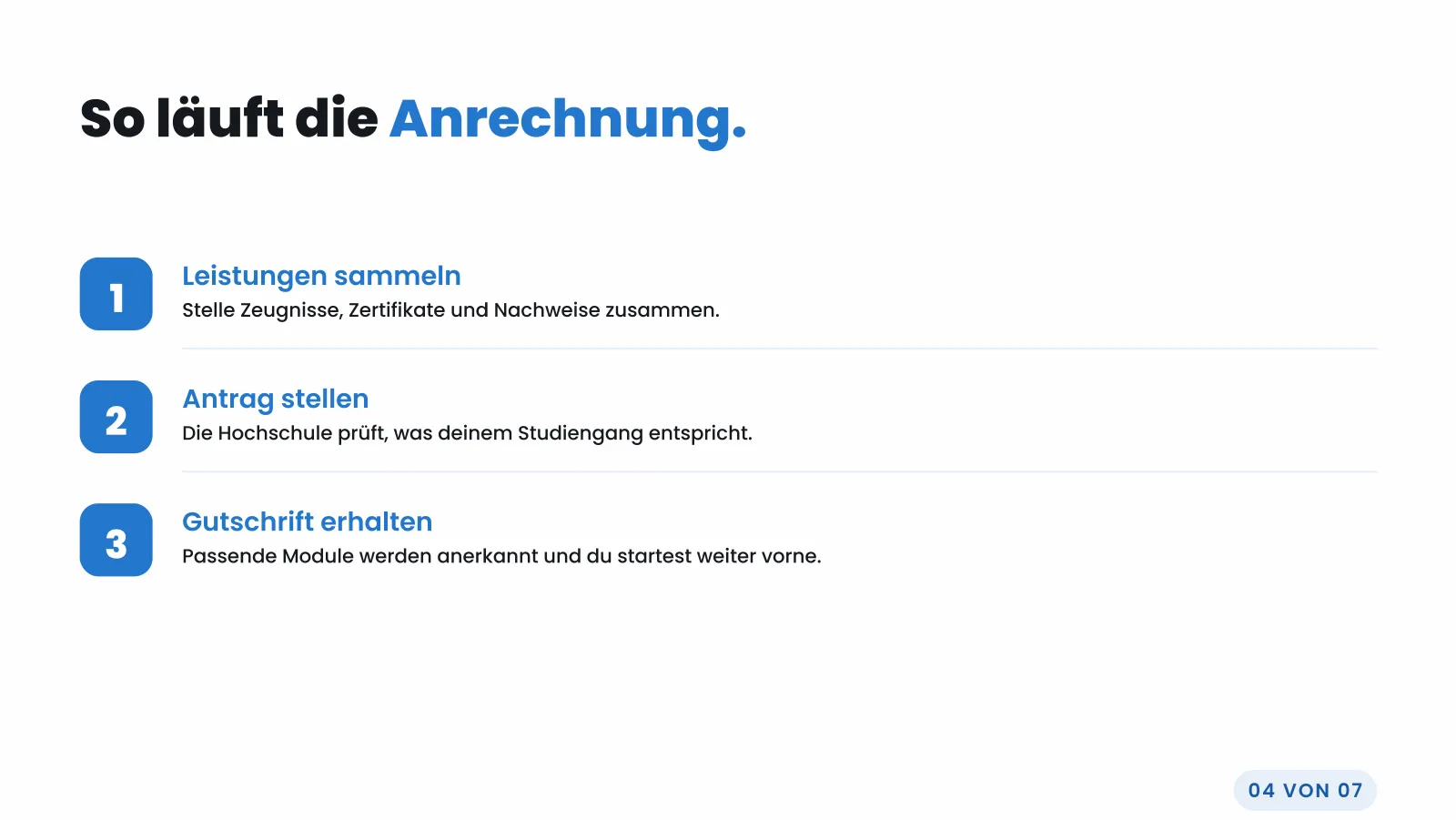 So läuft die Anrechnung.

1
Leistungen sammeln
Stelle Zeugnisse, Zertifikate und Nachweise zusammen.

2
Antrag stellen
Die Hochschule prüft, was deinem Studiengang entspricht.

3
Gutschrift erhalten
Passende Module werden anerkannt und du startest weiter vorne.

04 VON 07